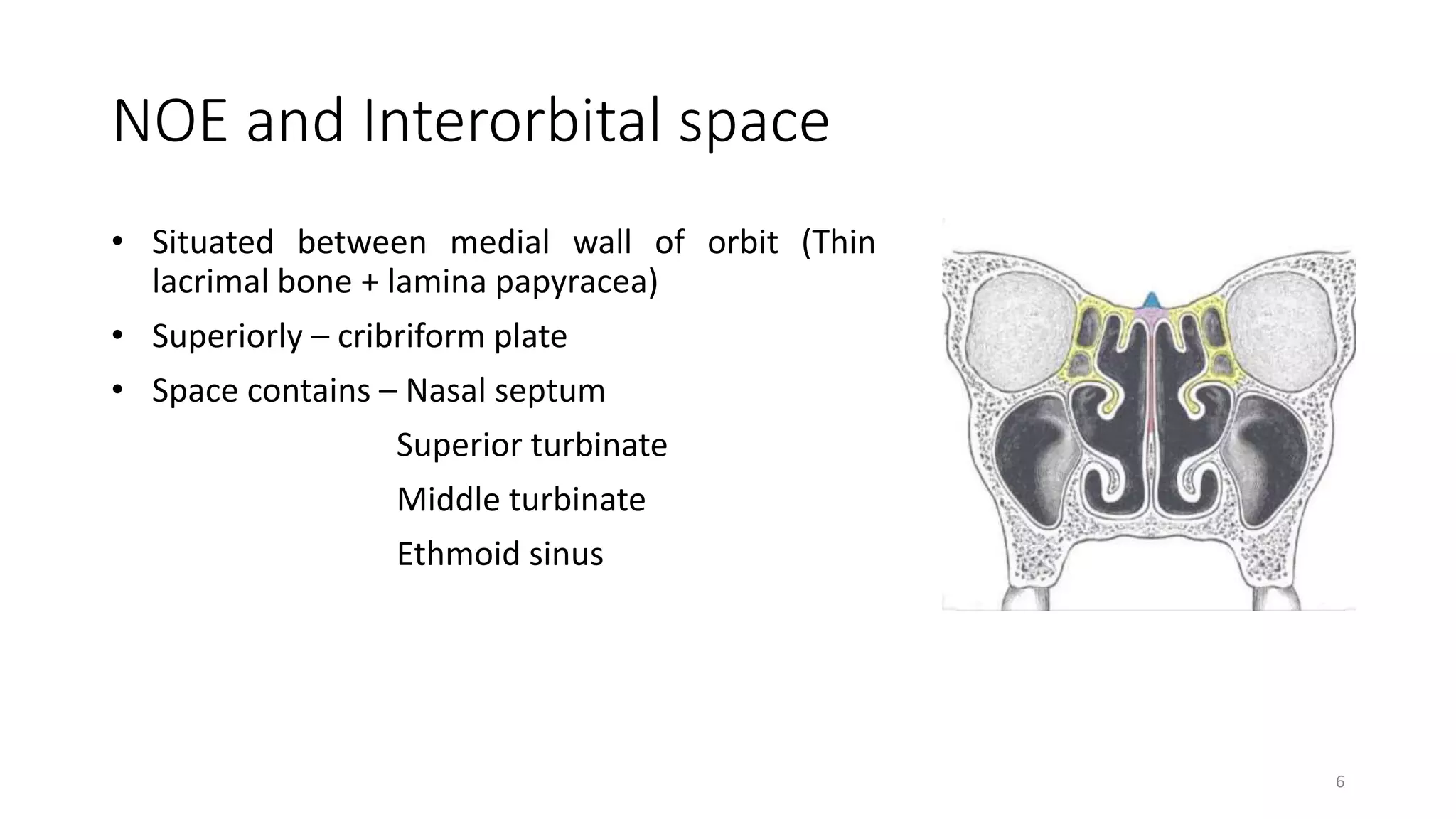 NOE and Interorbital space

• Situated between medial wall of orbit (Thin lacrimal bone + lamina papyracea)

• Superiorly – cribriform plate

• Space contains – Nasal septum

Superior turbinate

Middle turbinate

Ethmoid sinus

6